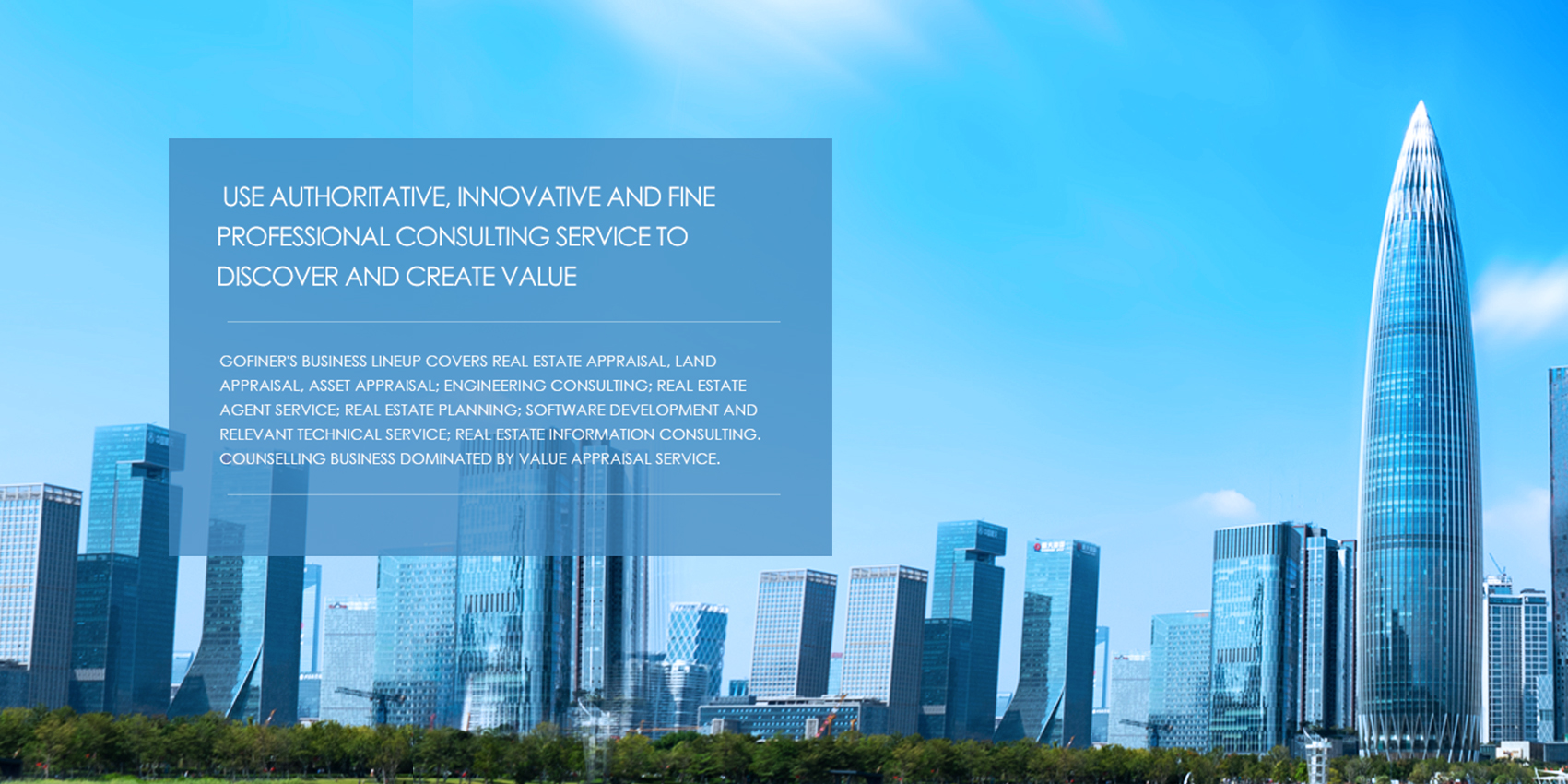 USE AUTHORITATIVE, INNOVATIVE AND FINE PROFESSIONAL CONSULTING SERVICE TO DISCOVER AND CREATE VALUE

GOFINER'S BUSINESS LINEUP COVERS REAL ESTATE APPRAISAL, LAND APPRAISAL, ASSET APPRAISAL; ENGINEERING CONSULTING; REAL ESTATE AGENT SERVICE; REAL ESTATE PLANNING; SOFTWARE DEVELOPMENT AND RELEVANT TECHNICAL SERVICE; REAL ESTATE INFORMATION CONSULTING. COUNSELLING BUSINESS DOMINATED BY VALUE APPRAISAL SERVICE.